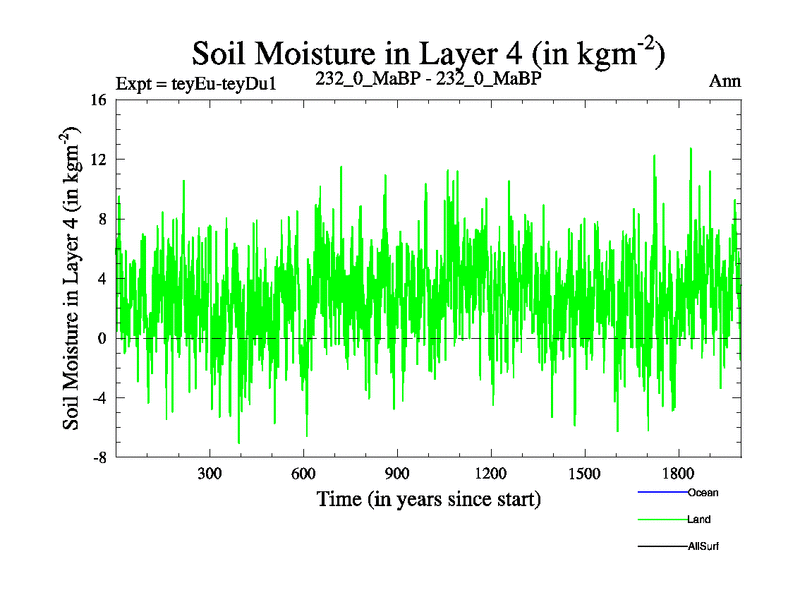 Soil Moisture in Layer 4 (in kgm$^{-2}$)

Expt = teyEu-teyDu1

232_0_MaBP - 232_0_MaBP

Ann

Soil Moisture in Layer 4 (in kgm$^{-2}$)

16

12

8

4

0

-4

-8

300

600

900

1200

1500

1800

Time (in years since start)

Ocean

Land

AllSurf